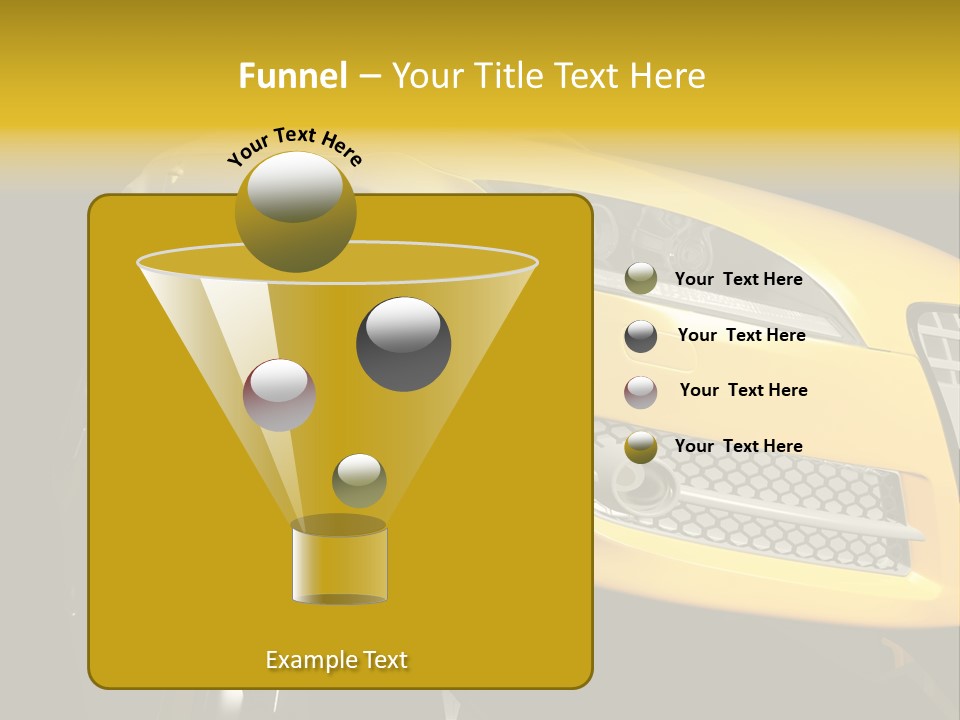 Funnel – Your Title Text Here

Your Text Here

Your Text Here

Your Text Here

Your Text Here

Your Text Here

Example Text